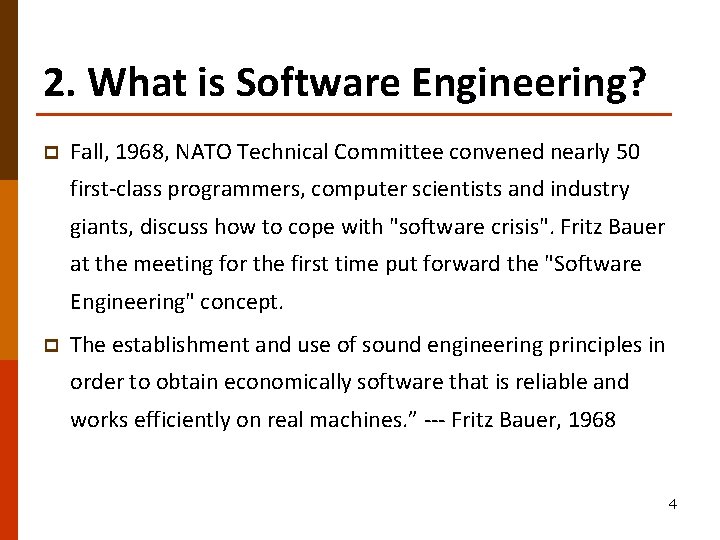 2. What is Software Engineering?

Fall, 1968, NATO Technical Committee convened nearly 50 first-class programmers, computer scientists and industry giants, discuss how to cope with "software crisis". Fritz Bauer at the meeting for the first time put forward the "Software Engineering" concept.

The establishment and use of sound engineering principles in order to obtain economically software that is reliable and works efficiently on real machines.” --- Fritz Bauer, 1968

4